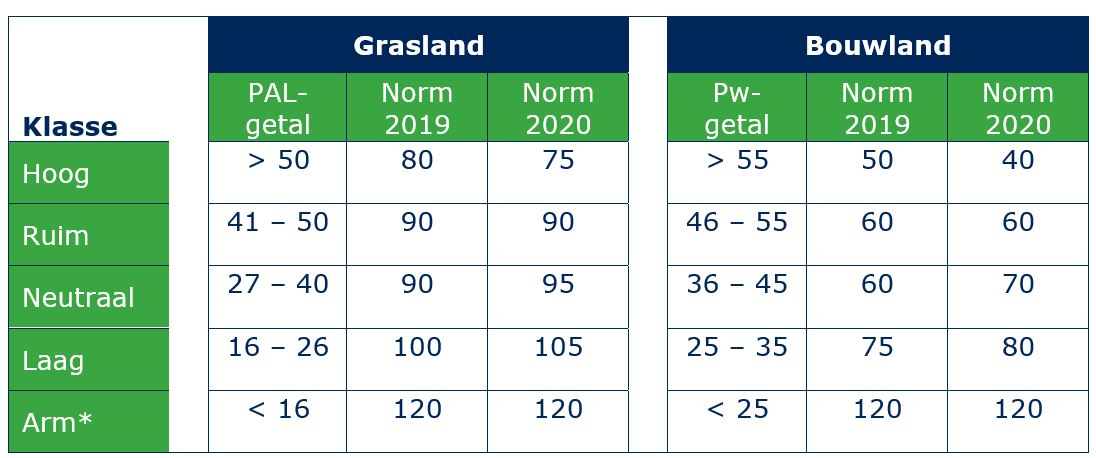 | Klasse | Grasland PAL-getal | Grasland Norm 2019 | Grasland Norm 2020 | Bouwland Pw-getal | Bouwland Norm 2019 | Bouwland Norm 2020 |
|---|---|---|---|---|---|---|
| Hoog | > 50 | 80 | 75 | > 55 | 50 | 40 |
| Ruim | 41 – 50 | 90 | 90 | 46 – 55 | 60 | 60 |
| Neutraal | 27 – 40 | 90 | 95 | 36 – 45 | 60 | 70 |
| Laag | 16 – 26 | 100 | 105 | 25 – 35 | 75 | 80 |
| Arm* | < 16 | 120 | 120 | < 25 | 120 | 120 |